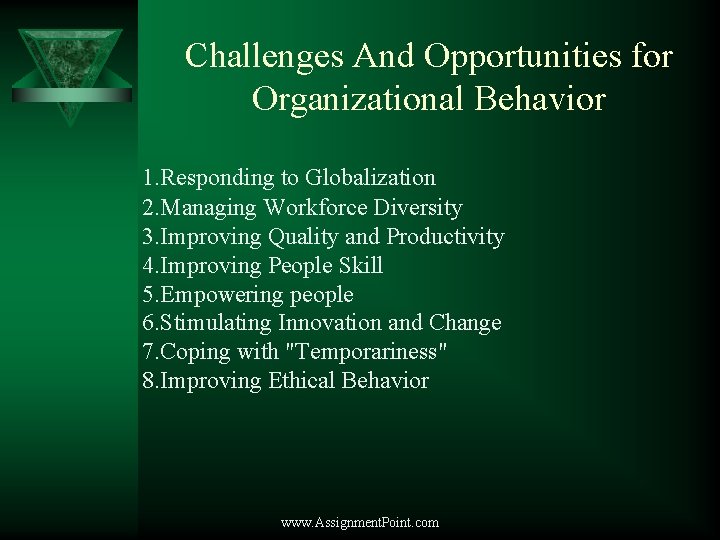 Challenges And Opportunities for Organizational Behavior

1.Responding to Globalization
2.Managing Workforce Diversity
3.Improving Quality and Productivity
4.Improving People Skill
5.Empowering people
6.Stimulating Innovation and Change
7.Coping with "Temporariness"
8.Improving Ethical Behavior

www.AssignmentPoint.com